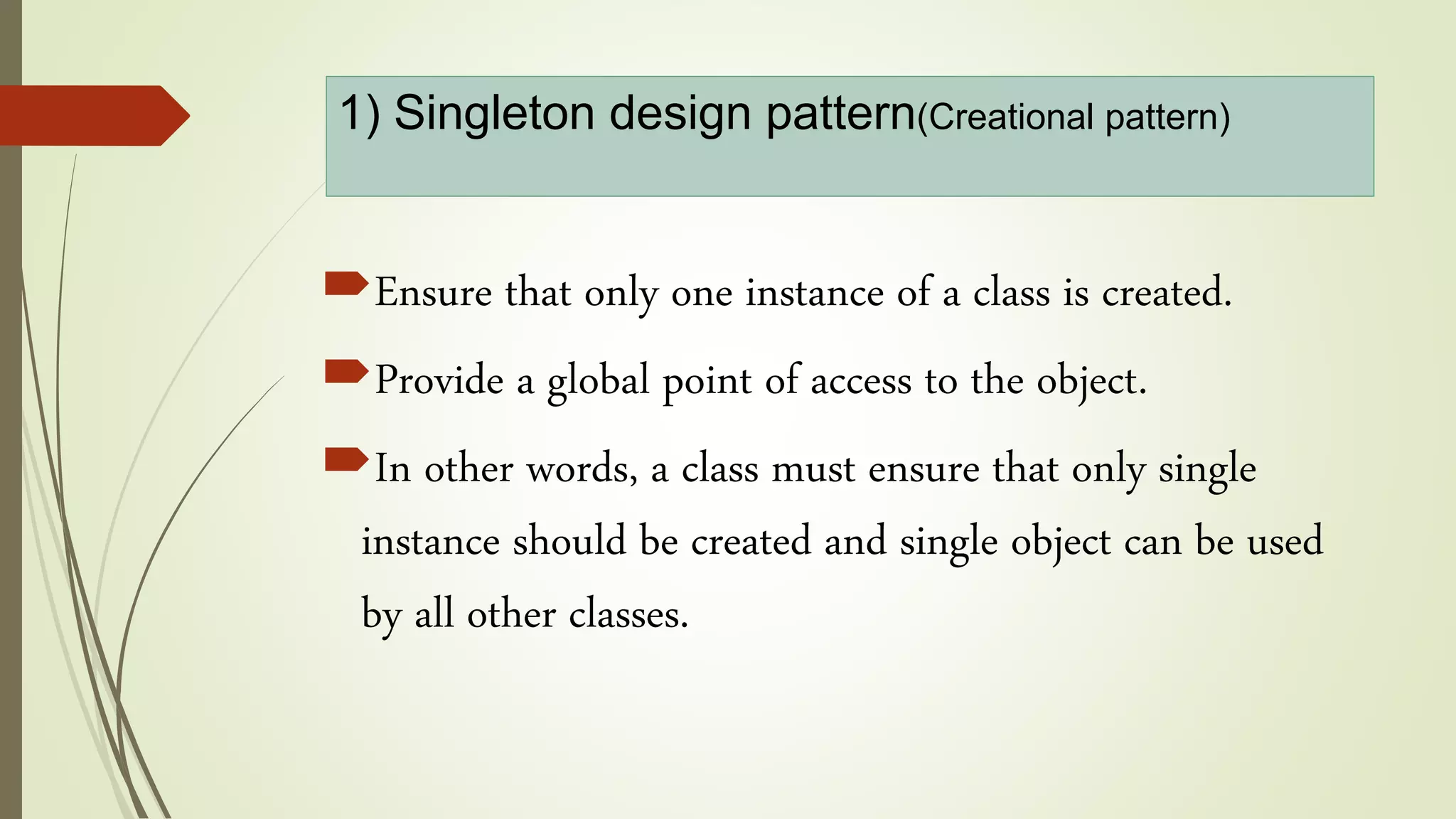 1) Singleton design pattern(Creational pattern)

Ensure that only one instance of a class is created.

Provide a global point of access to the object.

In other words, a class must ensure that only single instance should be created and single object can be used by all other classes.